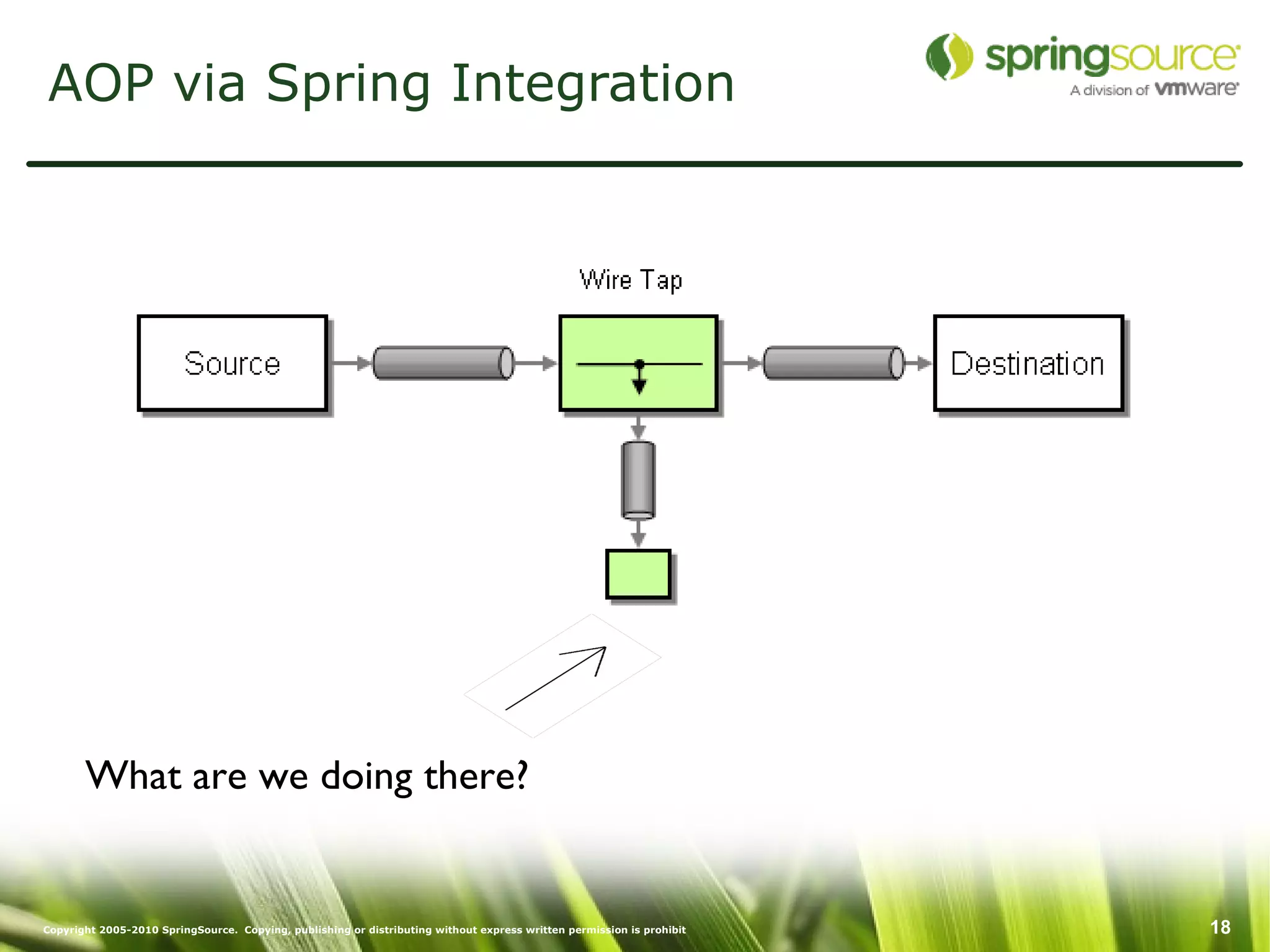 AOP via Spring Integration

springsource
A division of vmware

Wire Tap

Source

Destination

What are we doing there?

Copyright 2005-2010 SpringSource. Copying, publishing or distributing without express written permission is prohibit

18